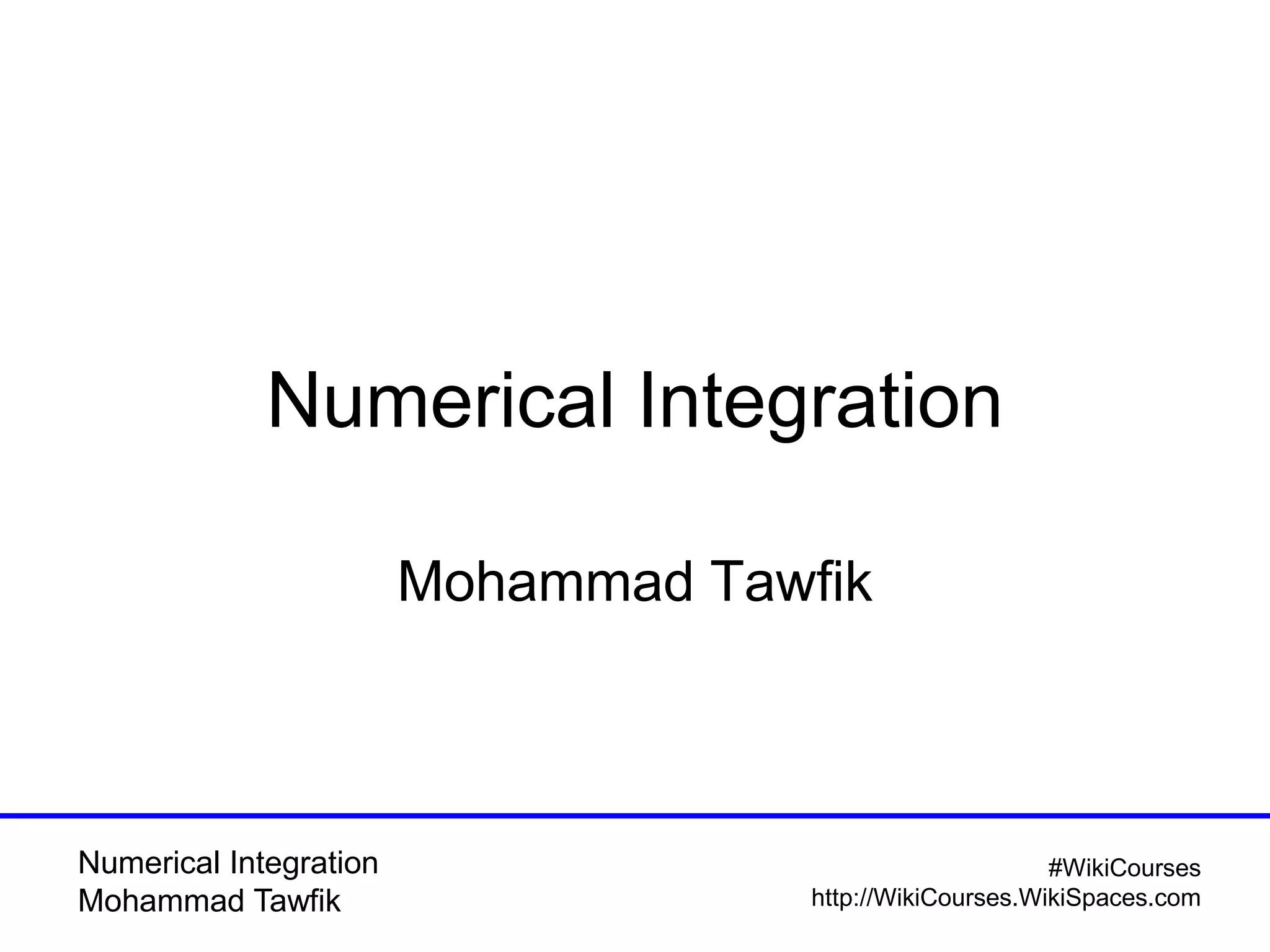 Numerical Integration

Mohammad Tawfik

Numerical Integration
Mohammad Tawfik

#WikiCourses
http://WikiCourses.WikiSpaces.com